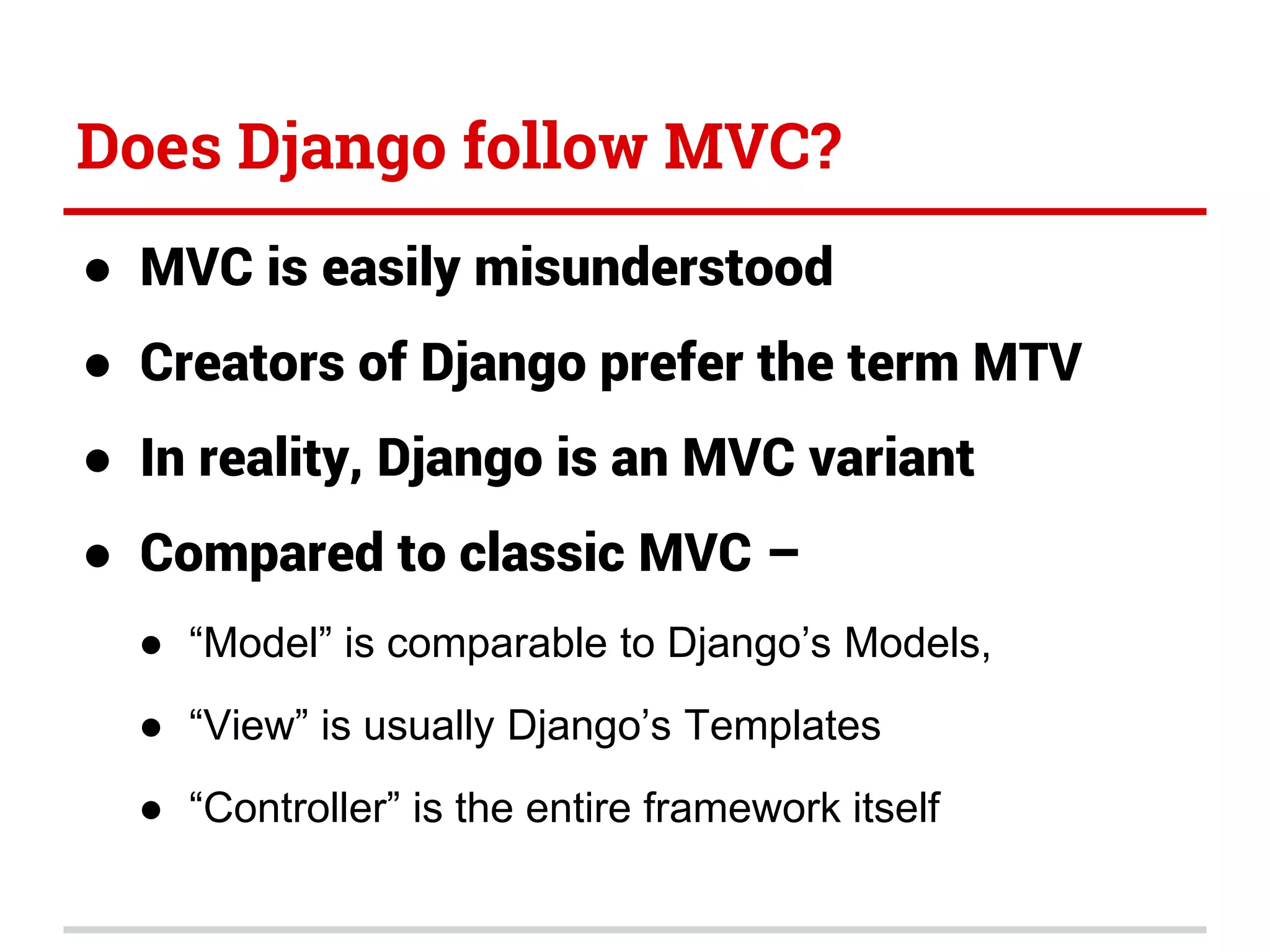 Does Django follow MVC?

● MVC is easily misunderstood
● Creators of Django prefer the term MTV
● In reality, Django is an MVC variant
● Compared to classic MVC –
  ● “Model” is comparable to Django’s Models,
  ● “View” is usually Django’s Templates
  ● “Controller” is the entire framework itself